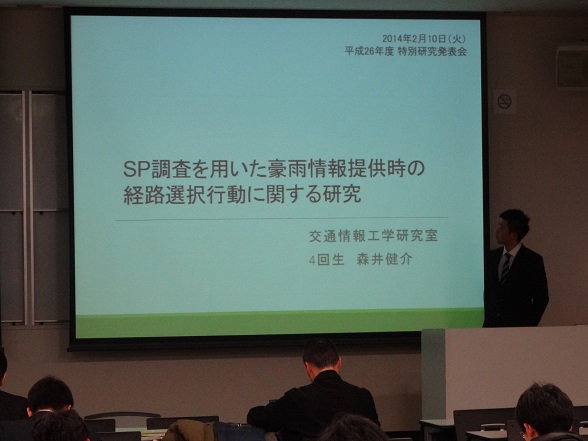 2014年2月10日(火)
平成26年度 特別研究発表会

SP調査を用いた豪雨情報提供時の経路選択行動に関する研究

交通情報工学研究室
4回生　森井健介